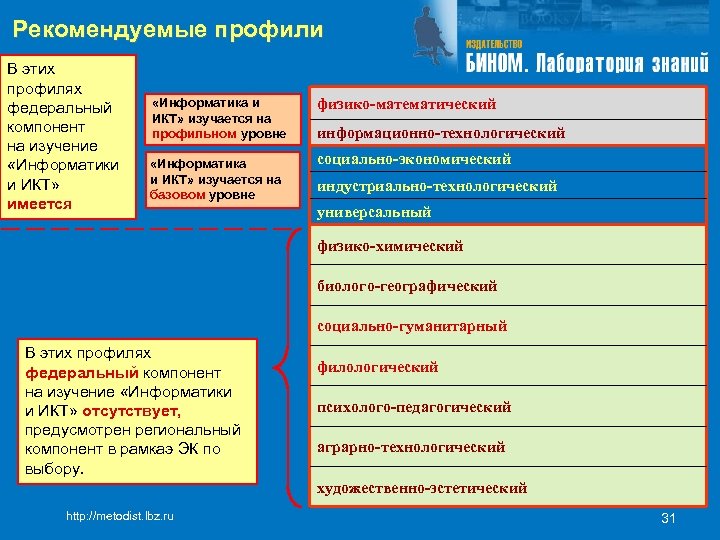 Рекомендуемые профили

ИЗДАТЕЛЬСТВО
БИНОМ. Лаборатория знаний

В этих профилях федеральный компонент на изучение «Информатики и ИКТ» имеется

«Информатика и ИКТ» изучается на профильном уровне

«Информатика и ИКТ» изучается на базовом уровне

физико-математический
информационно-технологический
социально-экономический
индустриально-технологический
универсальный
физико-химический
биолого-географический
социально-гуманитарный
филологический
психолого-педагогический
аграрно-технологический
художественно-эстетический

В этих профилях федеральный компонент на изучение «Информатики и ИКТ» отсутствует, предусмотрен региональный компонент в рамкаэ ЭК по выбору.

http://metodist.lbz.ru

31